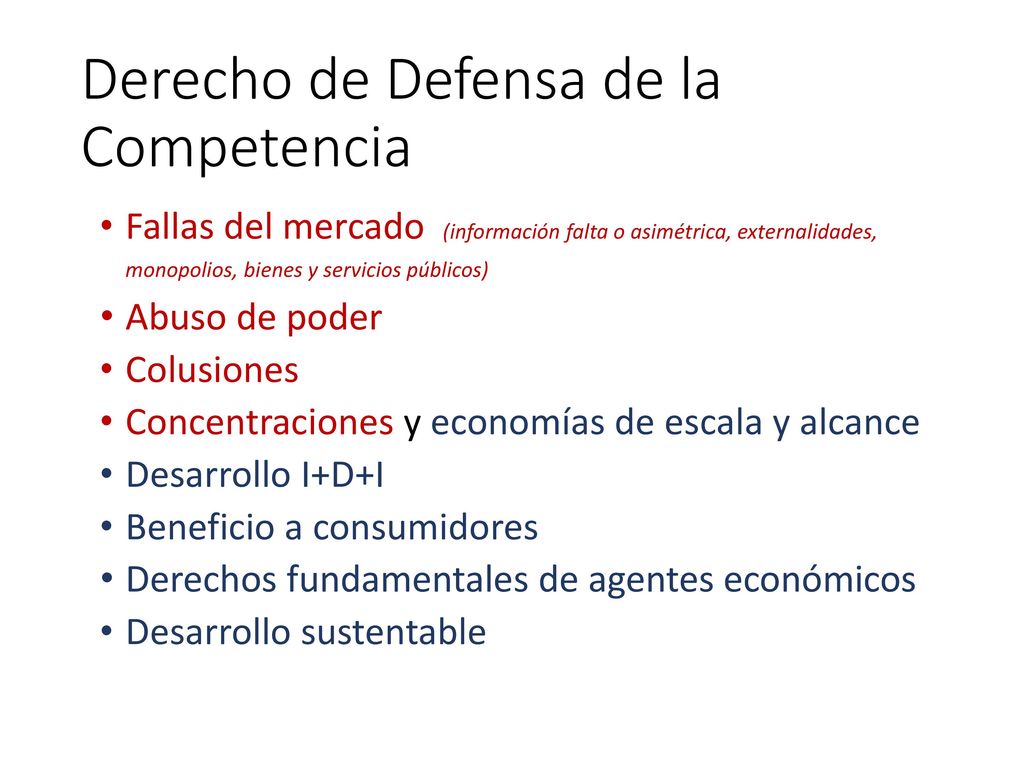 Derecho de Defensa de la Competencia

• Fallas del mercado (información falta o asimétrica, externalidades, monopolios, bienes y servicios públicos)
• Abuso de poder
• Colusiones
• Concentraciones y economías de escala y alcance
• Desarrollo I+D+I
• Beneficio a consumidores
• Derechos fundamentales de agentes económicos
• Desarrollo sustentable